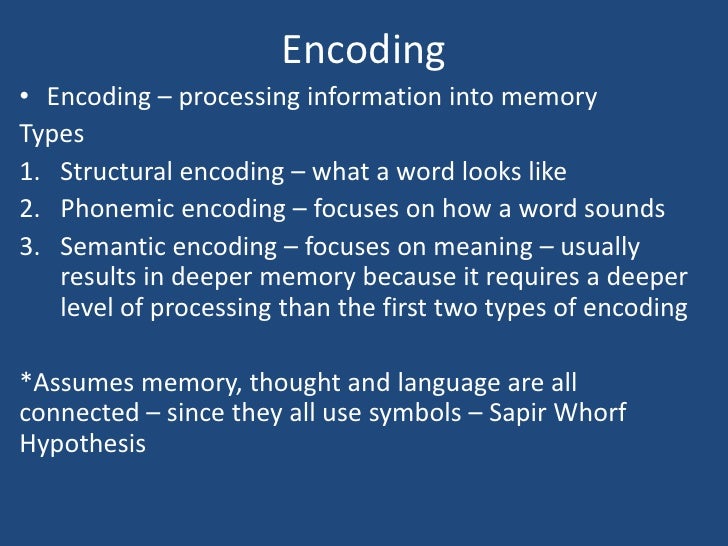 Encoding

• Encoding – processing information into memory

Types

1. Structural encoding – what a word looks like
2. Phonemic encoding – focuses on how a word sounds
3. Semantic encoding – focuses on meaning – usually results in deeper memory because it requires a deeper level of processing than the first two types of encoding

*Assumes memory, thought and language are all connected – since they all use symbols – Sapir Whorf Hypothesis